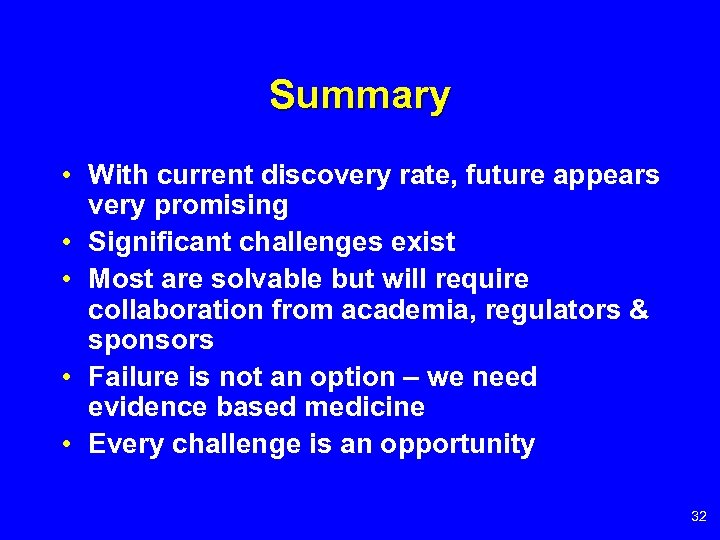 Summary

• With current discovery rate, future appears very promising
• Significant challenges exist
• Most are solvable but will require collaboration from academia, regulators & sponsors
• Failure is not an option – we need evidence based medicine
• Every challenge is an opportunity

32